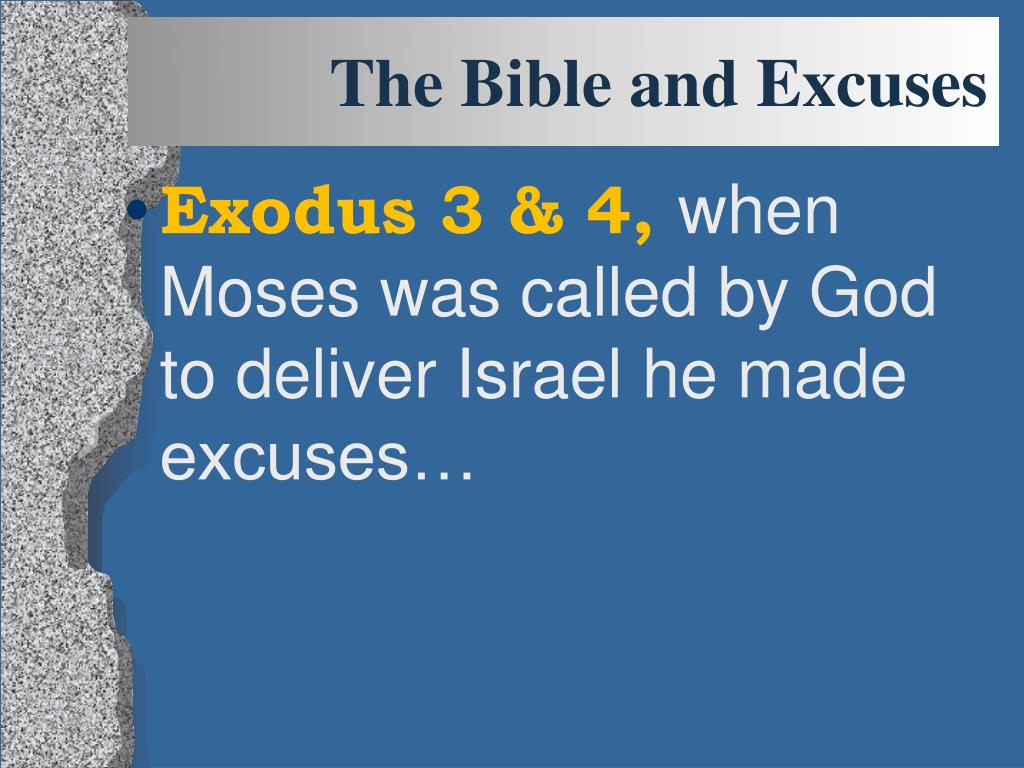 The Bible and Excuses

• Exodus 3 & 4, when Moses was called by God to deliver Israel he made excuses…